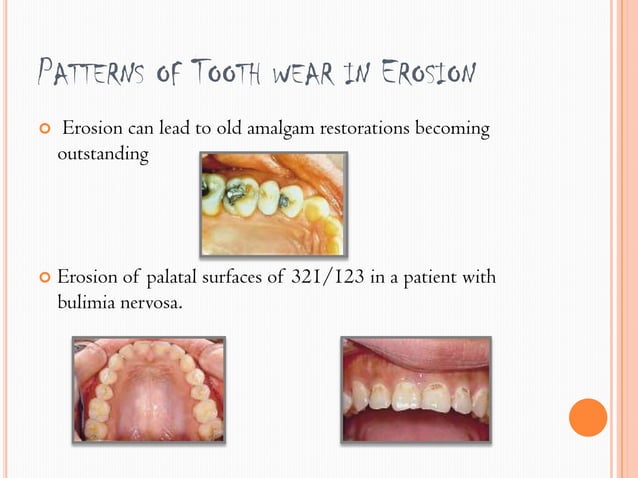 PATTERNS OF TOOTH WEAR IN EROSION

Erosion can lead to old amalgam restorations becoming outstanding

Erosion of palatal surfaces of 321/123 in a patient with bulimia nervosa.